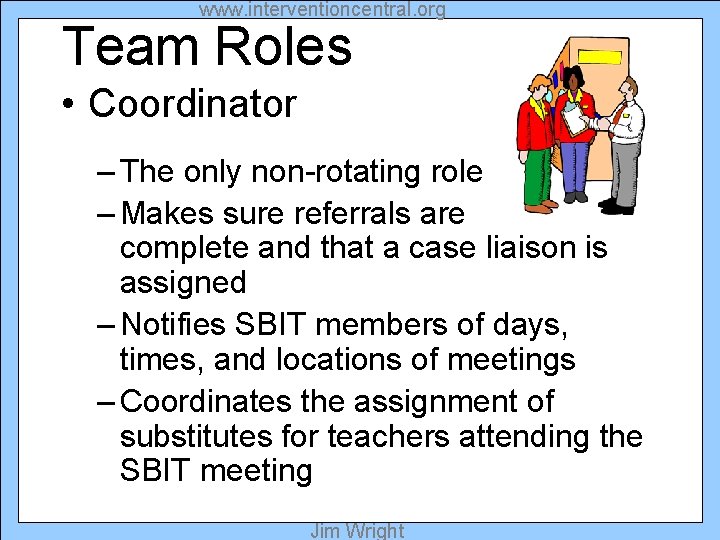 www.interventioncentral.org

Team Roles

• Coordinator

– The only non-rotating role

– Makes sure referrals are complete and that a case liaison is assigned

– Notifies SBIT members of days, times, and locations of meetings

– Coordinates the assignment of substitutes for teachers attending the SBIT meeting

Jim Wright